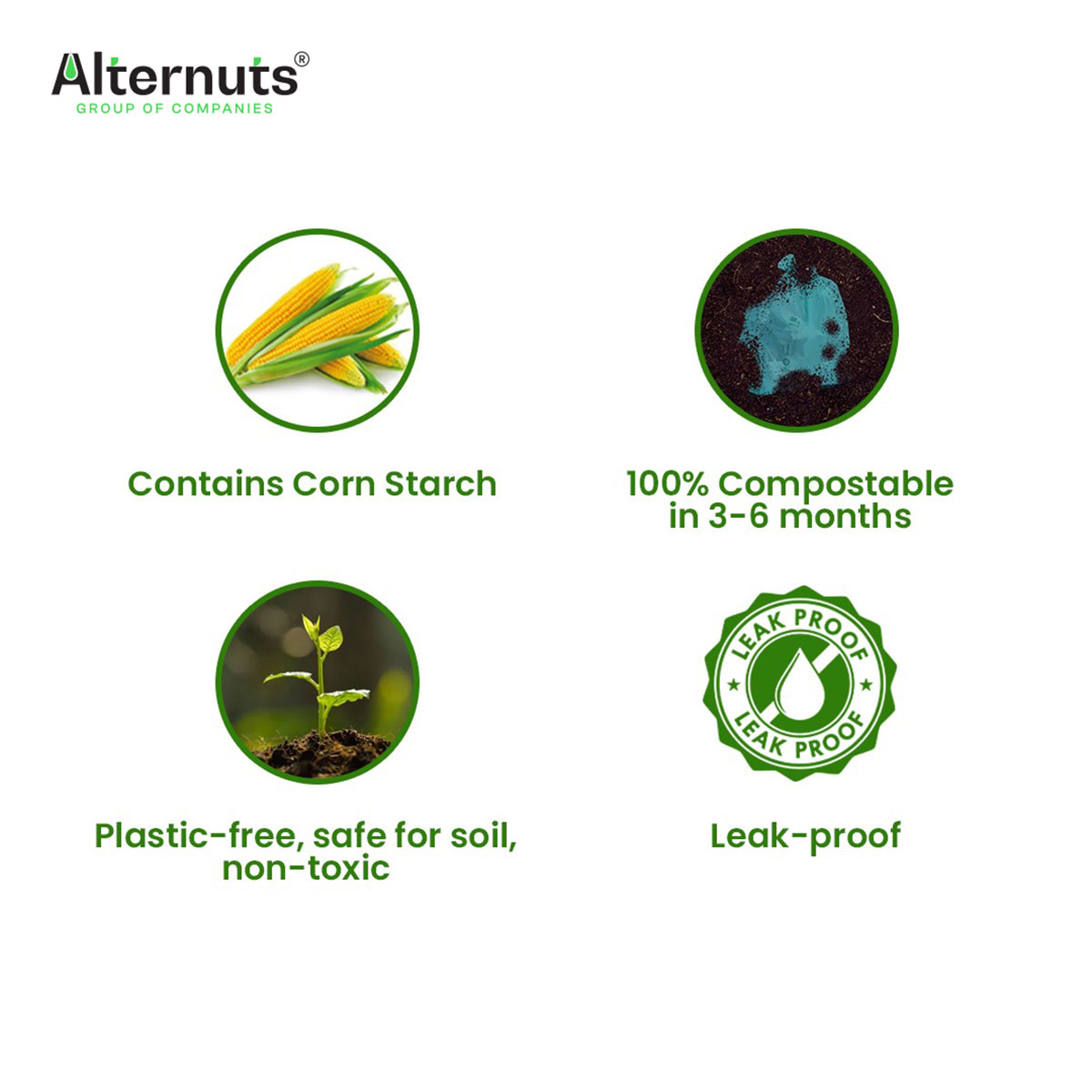 Alternuts®
GROUP OF COMPANIES

Contains Corn Starch

100% Compostable in 3-6 months

Plastic-free, safe for soil, non-toxic

LEAK PROOF
LEAK PROOF

Leak-proof